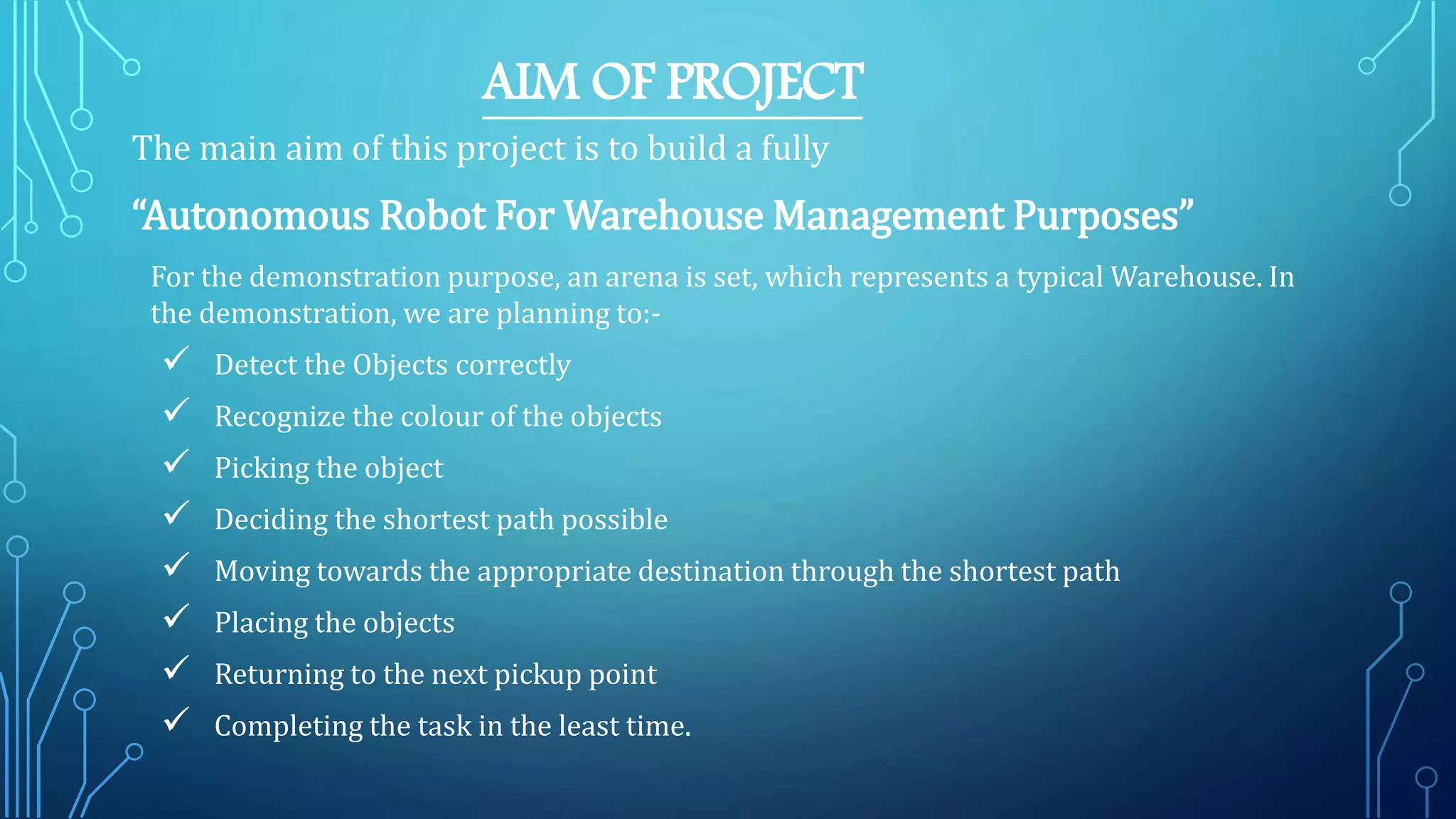 AIM OF PROJECT

The main aim of this project is to build a fully

“Autonomous Robot For Warehouse Management Purposes”

For the demonstration purpose, an arena is set, which represents a typical Warehouse. In the demonstration, we are planning to:-

✓ Detect the Objects correctly

✓ Recognize the colour of the objects

✓ Picking the object

✓ Deciding the shortest path possible

✓ Moving towards the appropriate destination through the shortest path

✓ Placing the objects

✓ Returning to the next pickup point

✓ Completing the task in the least time.